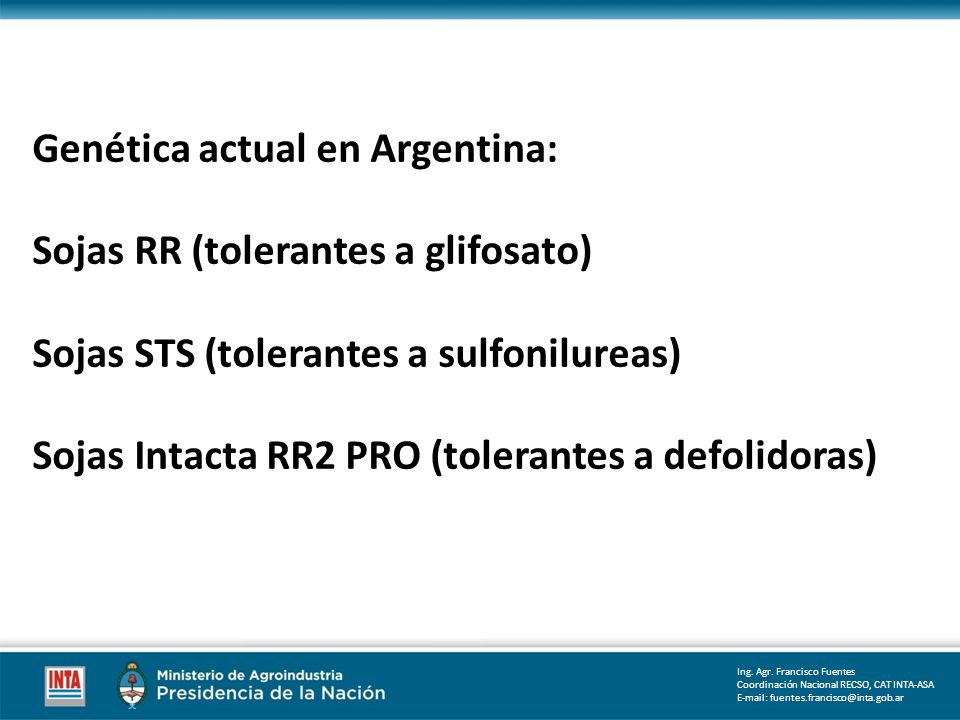 Genética actual en Argentina:

Sojas RR (tolerantes a glifosato)

Sojas STS (tolerantes a sulfonilureas)

Sojas Intacta RR2 PRO (tolerantes a defolidoras)

INTA

Ministerio de Agroindustria
Presidencia de la Nación

Ing. Agr. Francisco Fuentes
Coordinación Nacional RECSO, CAT INTA-ASA
E-mail: fuentes.francisco@inta.gob.ar